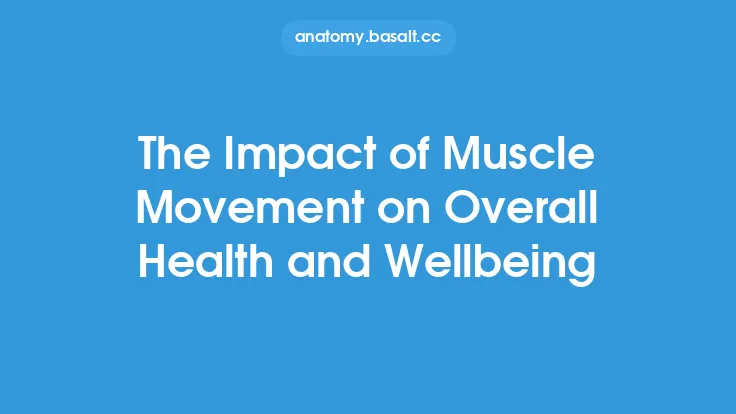 anatomy.basalt.cc

The Impact of Muscle Movement on Overall Health and Wellbeing